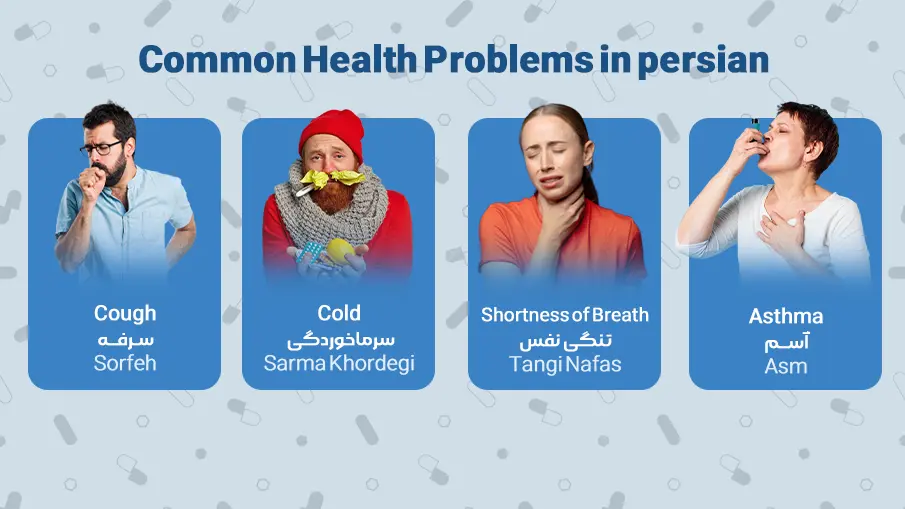 Common Health Problems in persian

Cough
سرفه
Sorfeh

Cold
سرماخوردگی
Sarma Khordegi

Shortness of Breath
تنگی نفس
Tangi Nafas

Asthma
آسم
Asm